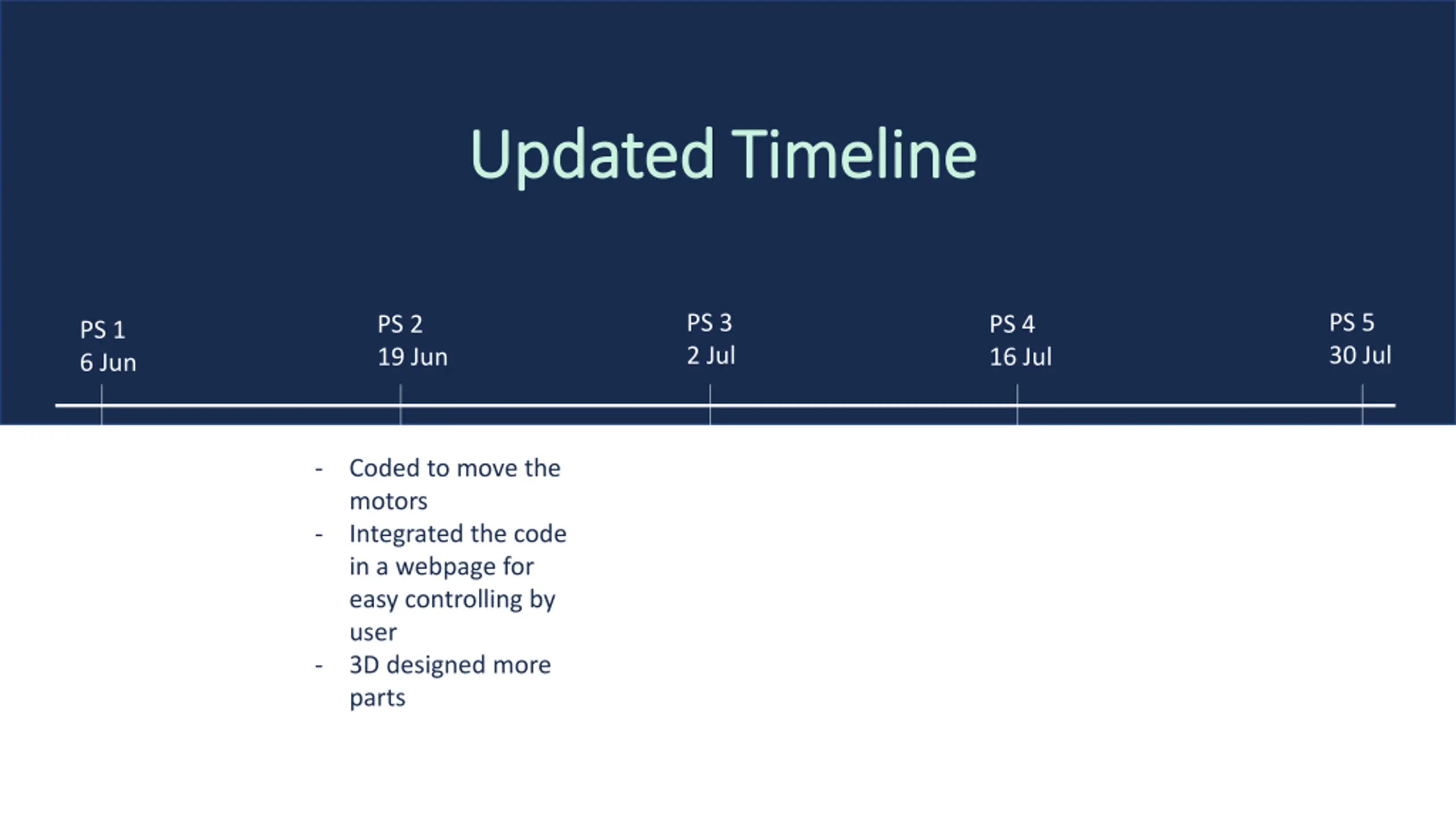 Updated Timeline

PS 1
6 Jun

PS 2
19 Jun

PS 3
2 Jul

PS 4
16 Jul

PS 5
30 Jul

- Coded to move the motors
- Integrated the code in a webpage for easy controlling by user
- 3D designed more parts